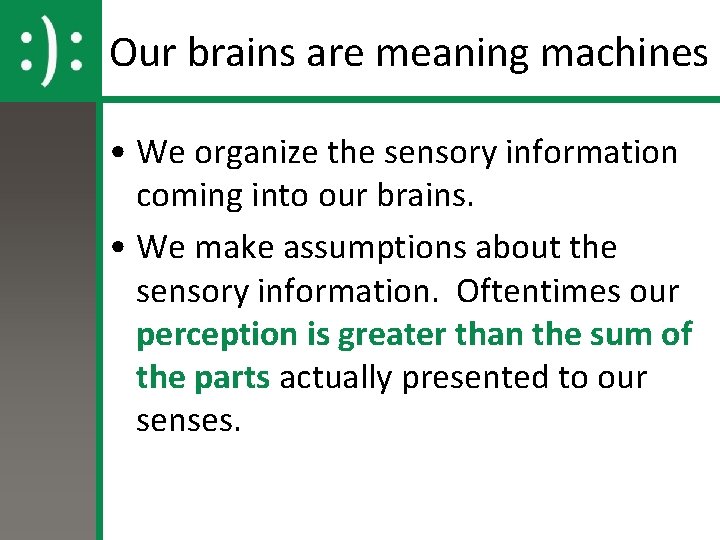 :):

Our brains are meaning machines

• We organize the sensory information coming into our brains.

• We make assumptions about the sensory information. Oftentimes our perception is greater than the sum of the parts actually presented to our senses.